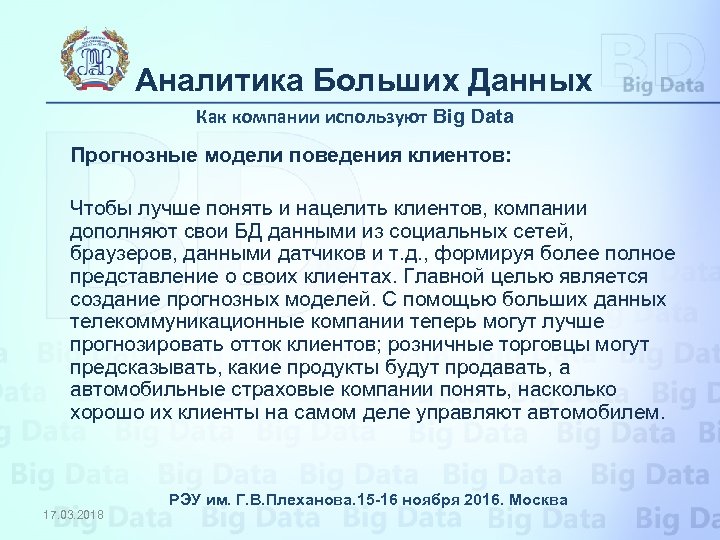 Аналитика Больших Данных

BD Big Data

Как компании используют Big Data

Прогнозные модели поведения клиентов:

Чтобы лучше понять и нацелить клиентов, компании дополняют свои БД данными из социальных сетей, браузеров, данными датчиков и т.д., формируя более полное представление о своих клиентах. Главной целью является создание прогнозных моделей. С помощью больших данных телекоммуникационные компании теперь могут лучше прогнозировать отток клиентов; розничные торговцы могут предсказывать, какие продукты будут продавать, а автомобильные страховые компании понять, насколько хорошо их клиенты на самом деле управляют автомобилем.

РЭУ им. Г.В.Плеханова.15-16 ноября 2016. Москва

17.03.2018